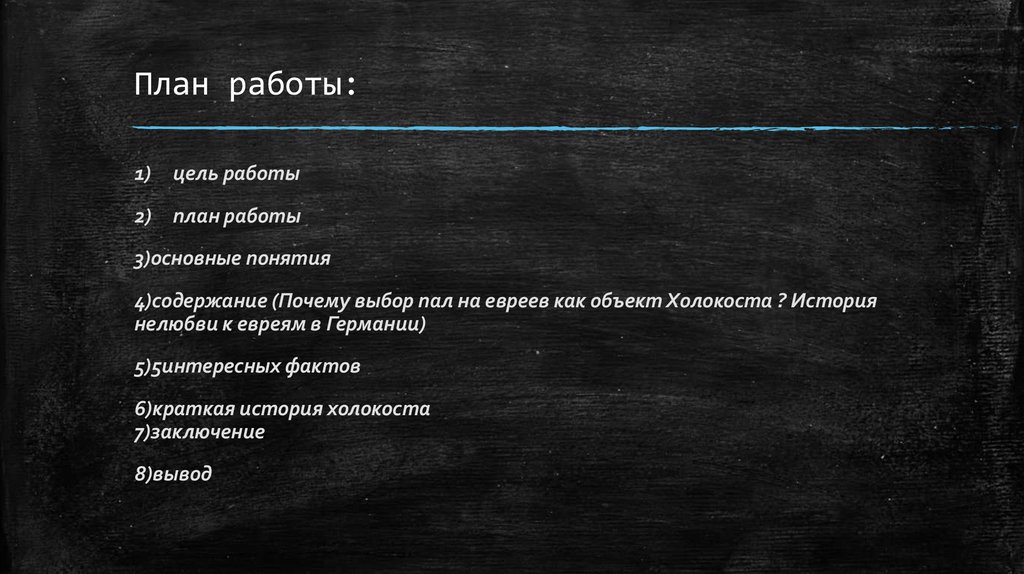 План работы:

1) цель работы

2) план работы

3)основные понятия

4)содержание (Почему выбор пал на евреев как объект Холокоста ? История нелюбви к евреям в Германии)

5)5интересных фактов

6)краткая история холокоста
7)заключение

8)вывод